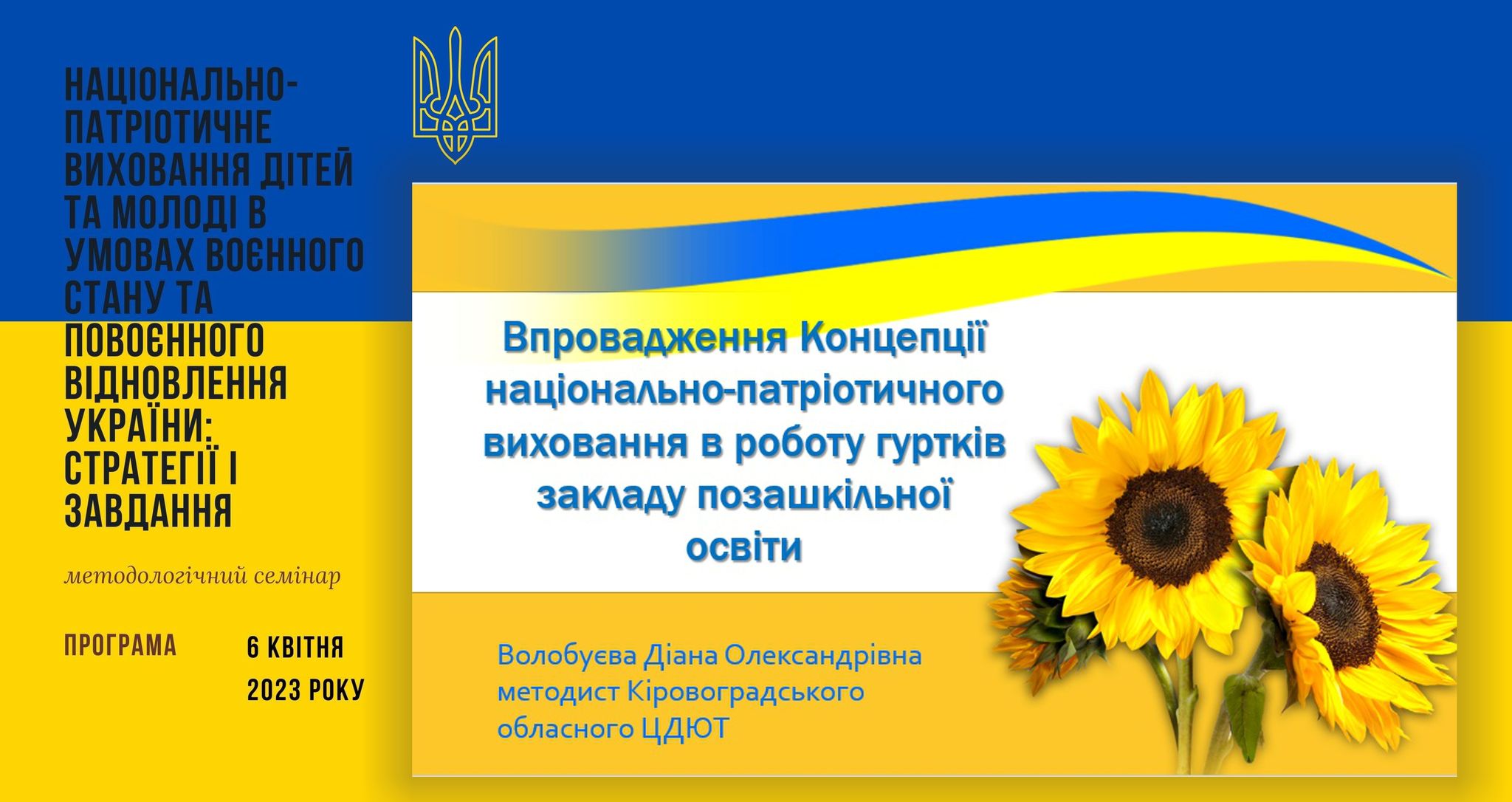 НАЦІОНАЛЬНО-ПАТРІОТИЧНЕ ВИХОВАННЯ ДІТЕЙ ТА МОЛОДІ В УМОВАХ ВОЄННОГО СТАНУ ТА ПОВОЄННОГО ВІДНОВЛЕННЯ УКРАЇНИ: СТРАТЕГІЇ І ЗАВДАННЯ

методологічний семінар

ПРОГРАМА

6 КВІТНЯ 2023 РОКУ

Впровадження Концепції національно-патріотичного виховання в роботу гуртків закладу позашкільної освіти

Волобуєва Діана Олександрівна
методист Кіровоградського обласного ЦДЮТ